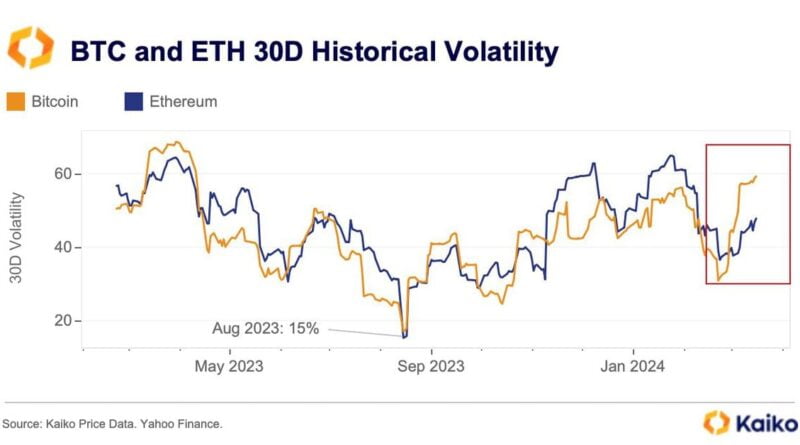 BTC and ETH 30D Historical Volatility

Bitcoin Ethereum

30D Volatility

60
40
20

Aug 2023: 15%

May 2023 Sep 2023 Jan 2024

Source: Kaiko Price Data. Yahoo Finance.

Kaiko